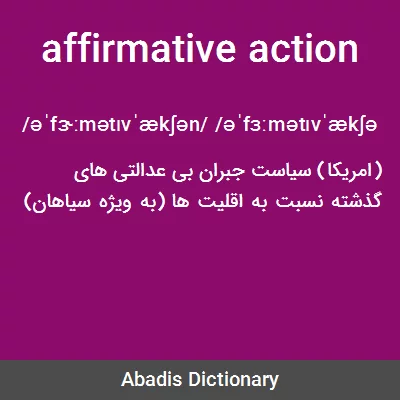 affirmative action

/əˈfɝːmətɪvˈækʃən/ /əˈfɜːmətɪvˈækʃə

(امریکا) سیاست جبران بی عدالتی های گذشته نسبت به اقلیت ها (به ویژه سیاهان)

Abadis Dictionary